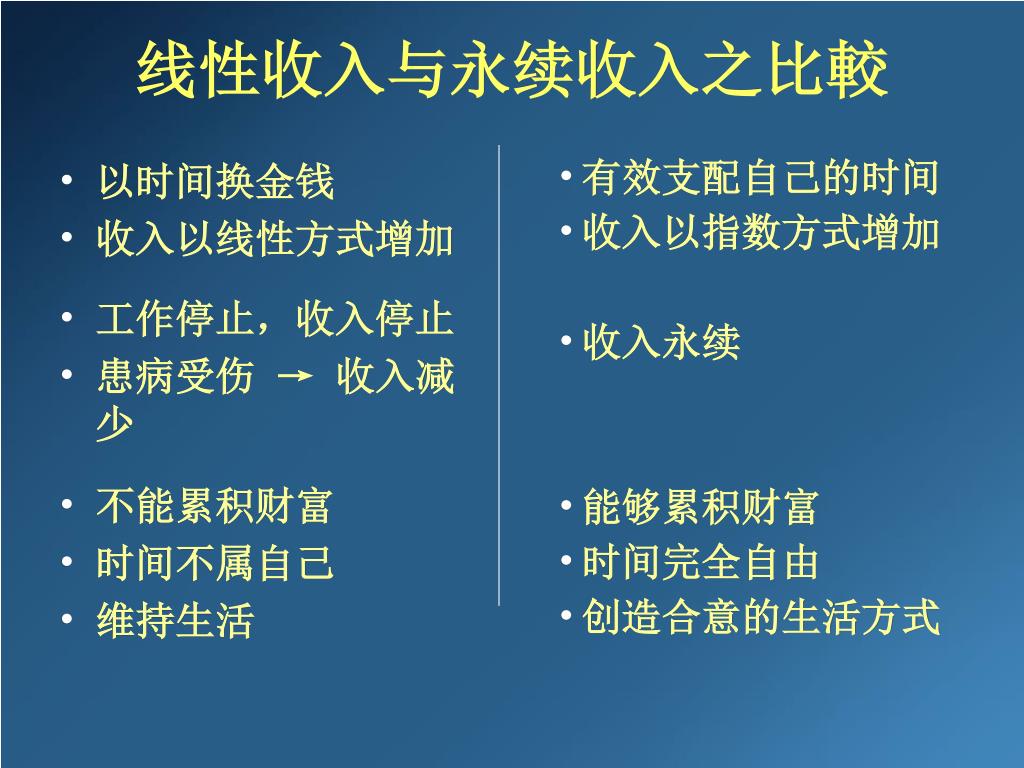 线性收入与永续收入之比較

• 以时间换金钱
• 收入以线性方式增加
• 工作停止，收入停止
• 患病受伤 → 收入减少
• 不能累积财富
• 时间不属自己
• 维持生活

• 有效支配自己的时间
• 收入以指数方式增加
• 收入永续
• 能够累积财富
• 时间完全自由
• 创造合意的生活方式